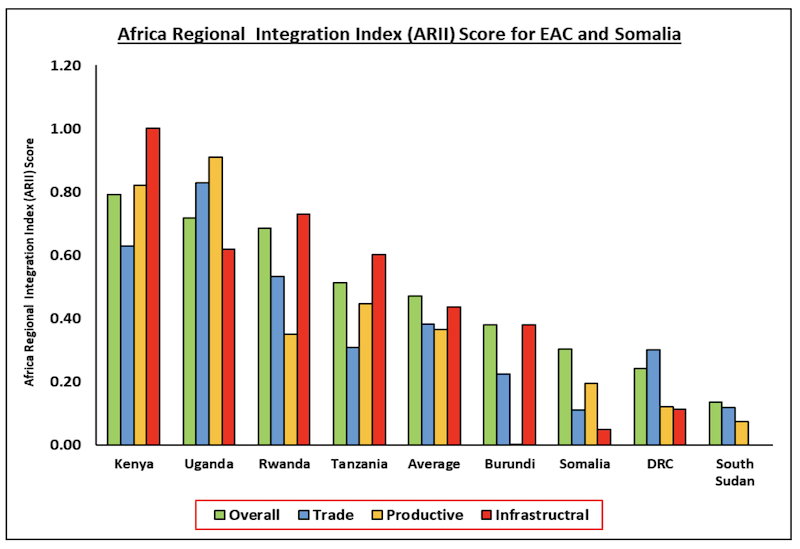 Africa Regional Integration Index (ARII) Score for EAC and Somalia

Africa Regional Integration Index (ARII) Score

1.20
1.00
0.80
0.60
0.40
0.20
0.00

Kenya
Uganda
Rwanda
Tanzania
Average
Burundi
Somalia
DRC
South Sudan

Overall
Trade
Productive
Infrastructral